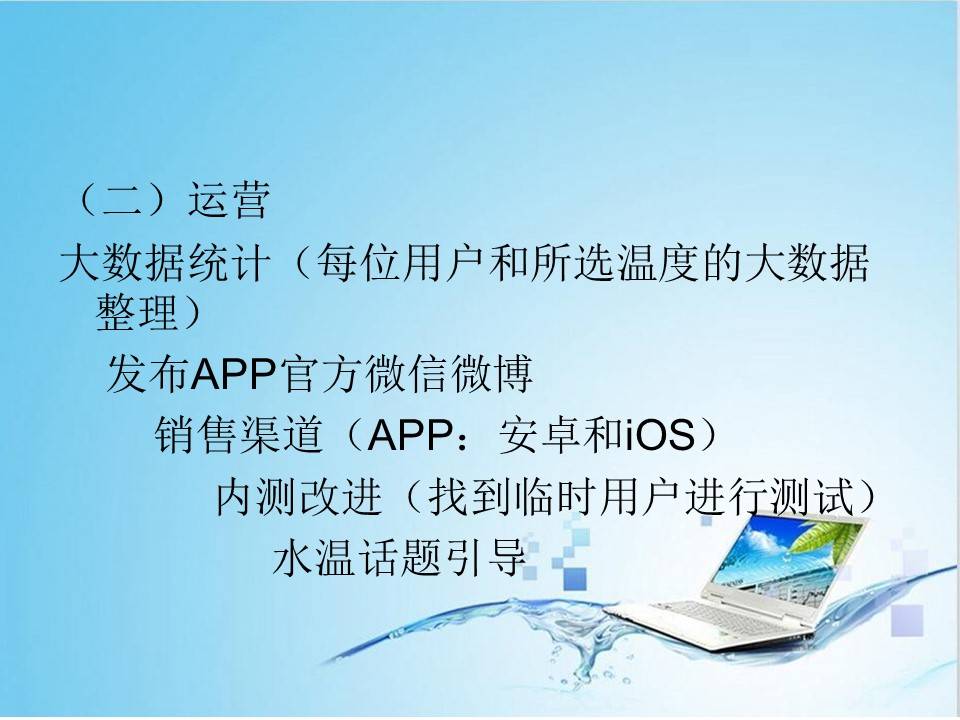 （二）运营

大数据统计（每位用户和所选温度的大数据整理）

发布APP官方微信微博

销售渠道（APP：安卓和iOS）

内测改进（找到临时用户进行测试）

水温话题引导